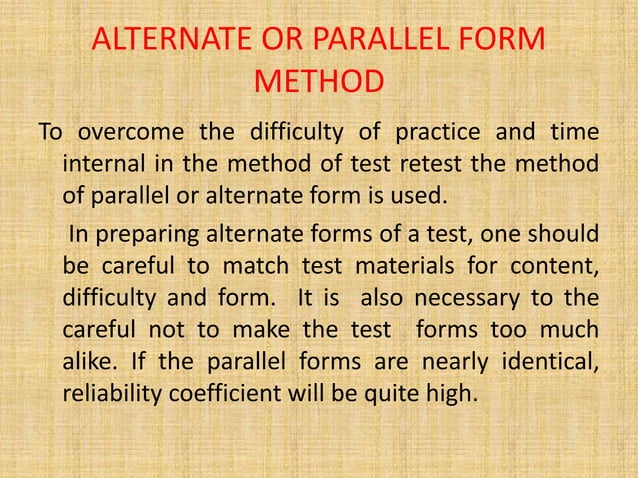 ALTERNATE OR PARALLEL FORM METHOD

To overcome the difficulty of practice and time internal in the method of test retest the method of parallel or alternate form is used.

In preparing alternate forms of a test, one should be careful to match test materials for content, difficulty and form. It is also necessary to the careful not to make the test forms too much alike. If the parallel forms are nearly identical, reliability coefficient will be quite high.